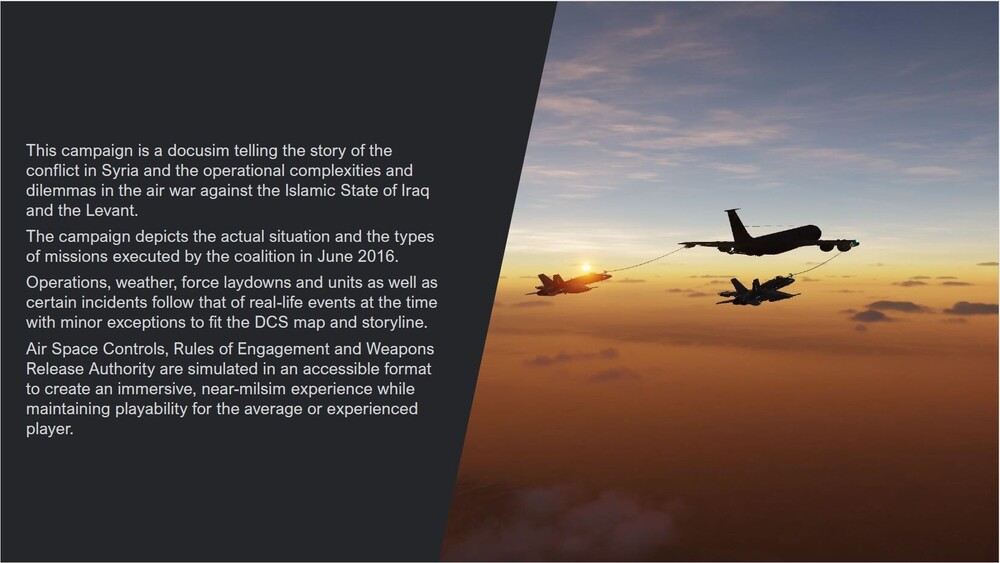 This campaign is a docusim telling the story of the conflict in Syria and the operational complexities and dilemmas in the air war against the Islamic State of Iraq and the Levant.

The campaign depicts the actual situation and the types of missions executed by the coalition in June 2016.

Operations, weather, force laydowns and units as well as certain incidents follow that of real-life events at the time with minor exceptions to fit the DCS map and storyline.

Air Space Controls, Rules of Engagement and Weapons Release Authority are simulated in an accessible format to create an immersive, near-milsim experience while maintaining playability for the average or experienced player.